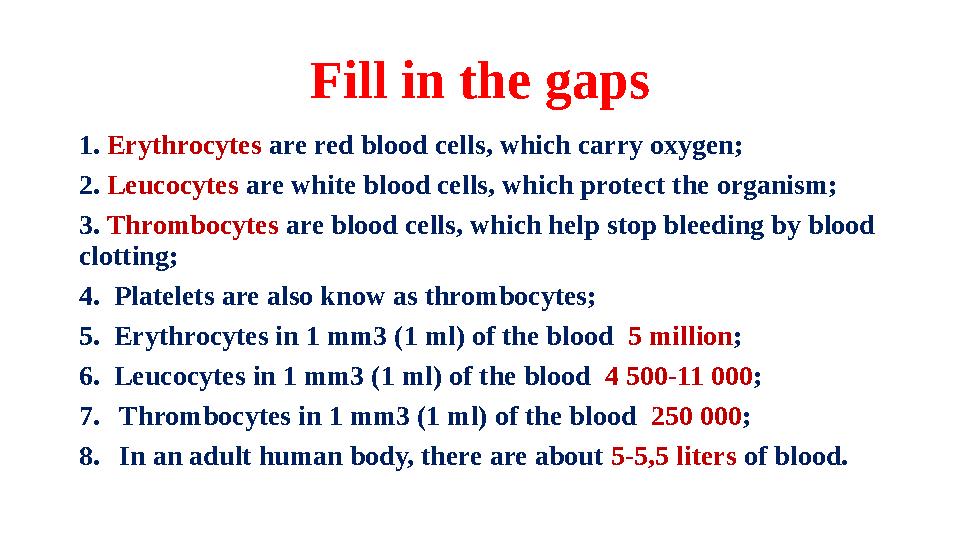 Fill in the gaps

1. Erythrocytes are red blood cells, which carry oxygen;

2. Leucocytes are white blood cells, which protect the organism;

3. Thrombocytes are blood cells, which help stop bleeding by blood clotting;

4. Platelets are also know as thrombocytes;

5. Erythrocytes in 1 mm3 (1 ml) of the blood 5 million;

6. Leucocytes in 1 mm3 (1 ml) of the blood 4 500-11 000;

7. Thrombocytes in 1 mm3 (1 ml) of the blood 250 000;

8. In an adult human body, there are about 5-5,5 liters of blood.